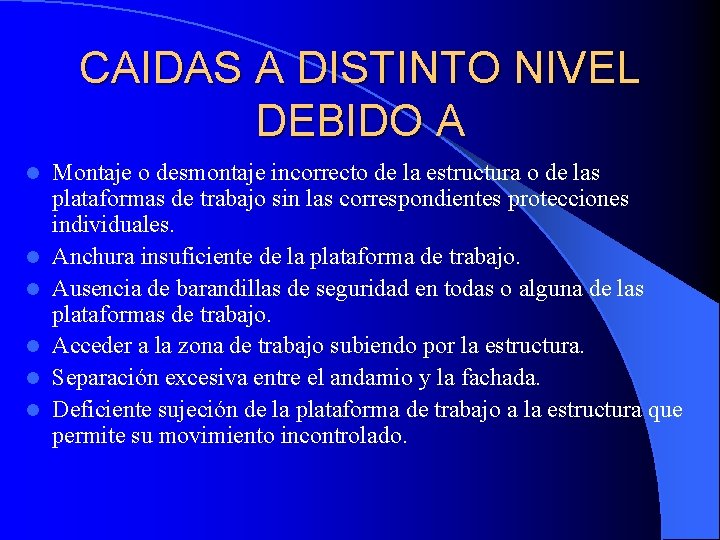 CAIDAS A DISTINTO NIVEL DEBIDO A

- Montaje o desmontaje incorrecto de la estructura o de las plataformas de trabajo sin las correspondientes protecciones individuales.
- Anchura insuficiente de la plataforma de trabajo.
- Ausencia de barandillas de seguridad en todas o alguna de las plataformas de trabajo.
- Acceder a la zona de trabajo subiendo por la estructura.
- Separación excesiva entre el andamio y la fachada.
- Deficiente sujeción de la plataforma de trabajo a la estructura que permite su movimiento incontrolado.